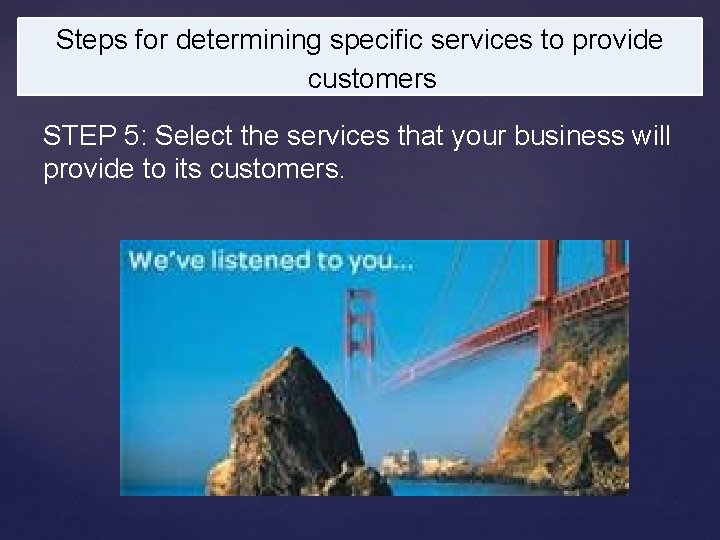 Steps for determining specific services to provide customers

STEP 5: Select the services that your business will provide to its customers.

We've listened to you...